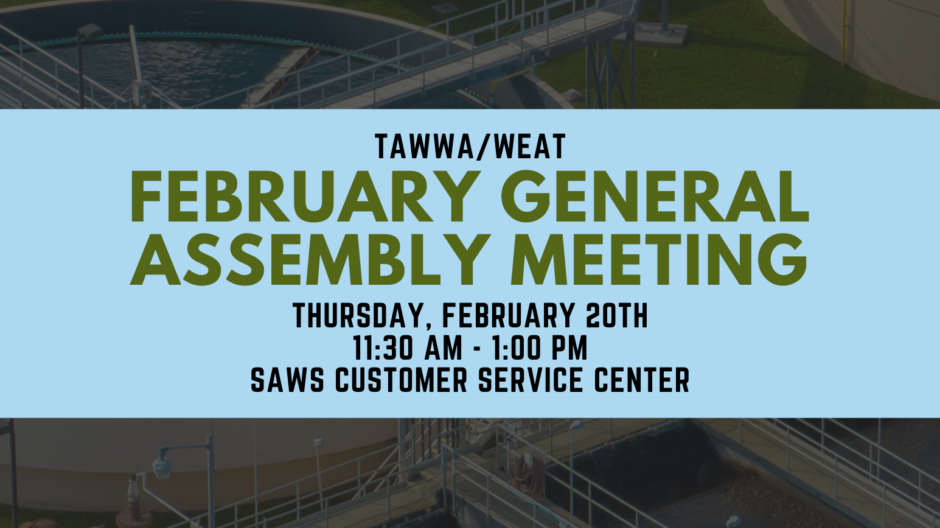 TAWWA/WEAT
FEBRUARY GENERAL ASSEMBLY MEETING
THURSDAY, FEBRUARY 20TH
11:30 AM - 1:00 PM
SAWS CUSTOMER SERVICE CENTER